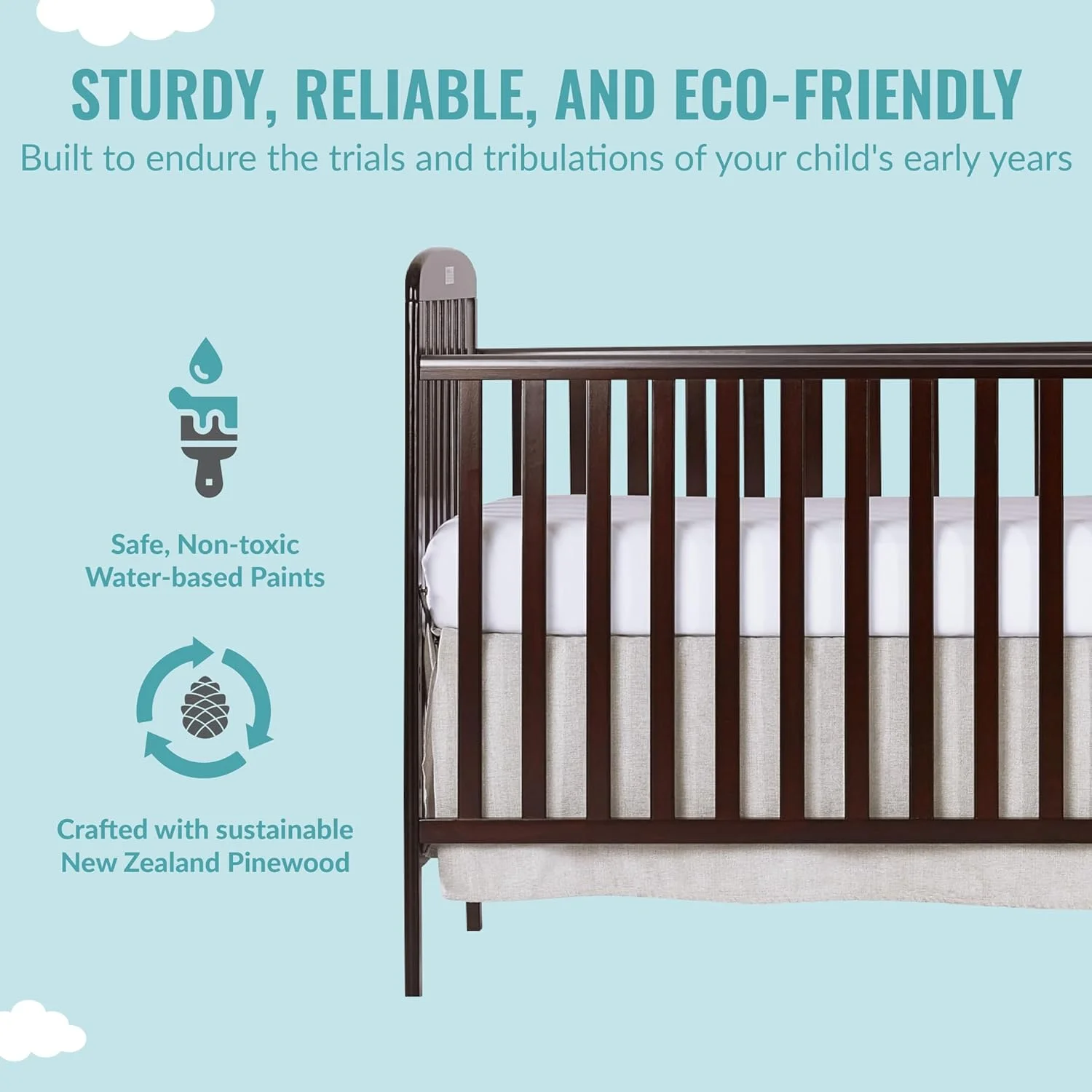 STURDY, RELIABLE, AND ECO-FRIENDLY

Built to endure the trials and tribulations of your child's early years

Safe, Non-toxic Water-based Paints

Crafted with sustainable New Zealand Pinewood